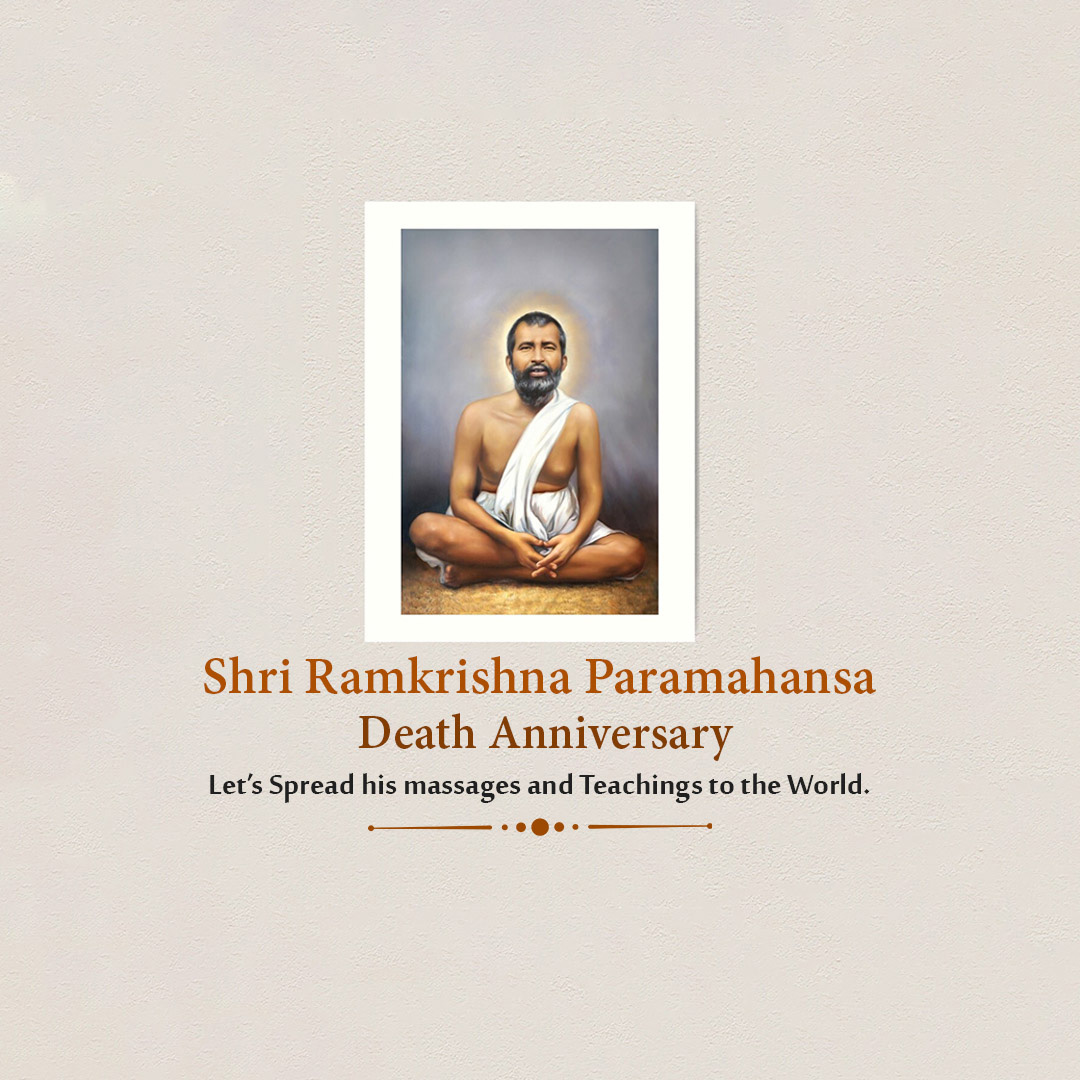 Shri Ramkrishna Paramahansa
Death Anniversary
Let's Spread his massages and Teachings to the World.